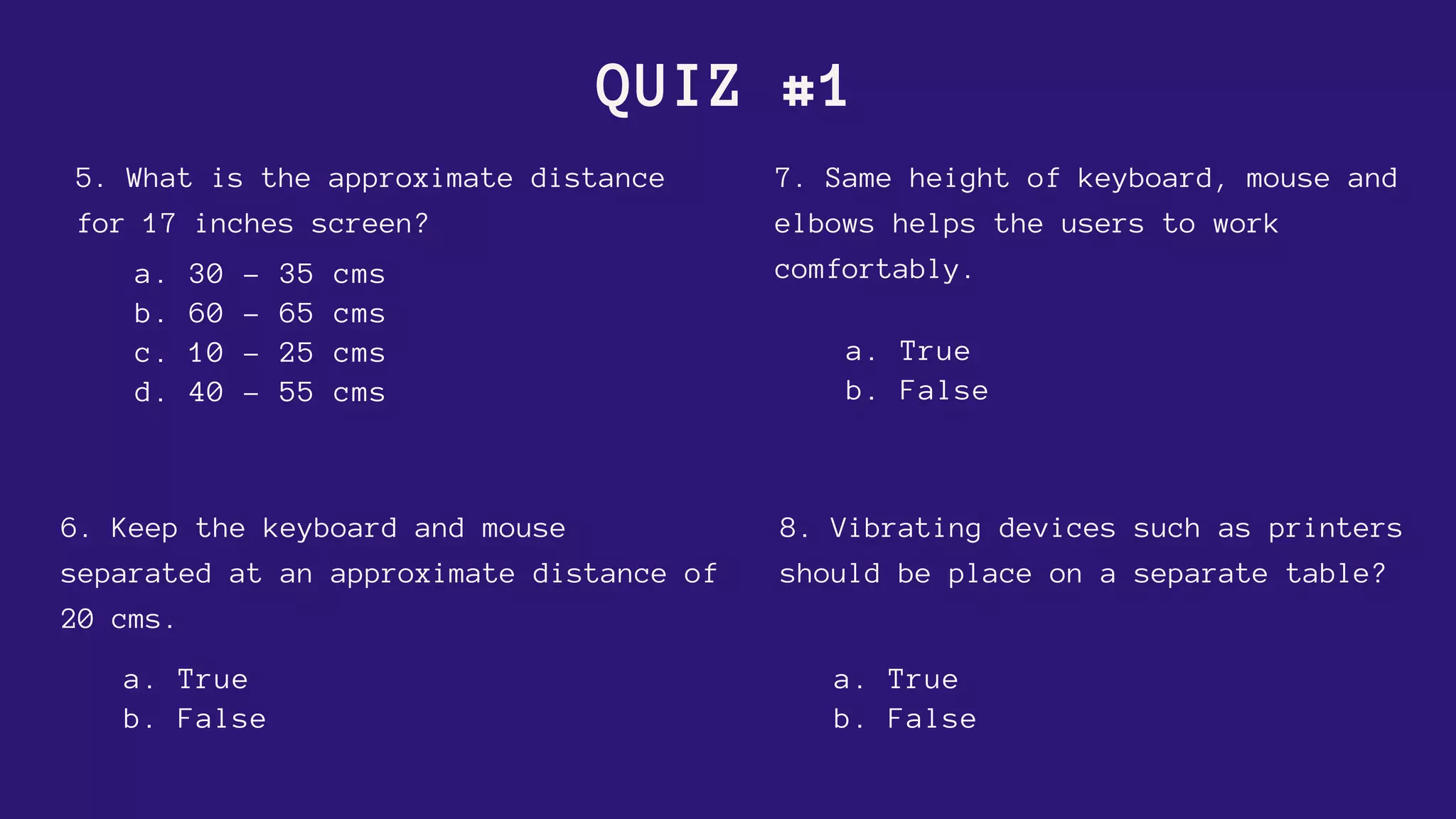 QUIZ #1

5. What is the approximate distance for 17 inches screen?

a. 30 - 35 cms
b. 60 - 65 cms
c. 10 - 25 cms
d. 40 - 55 cms

6. Keep the keyboard and mouse separated at an approximate distance of 20 cms.

a. True
b. False

7. Same height of keyboard, mouse and elbows helps the users to work comfortably.

a. True
b. False

8. Vibrating devices such as printers should be place on a separate table?

a. True
b. False